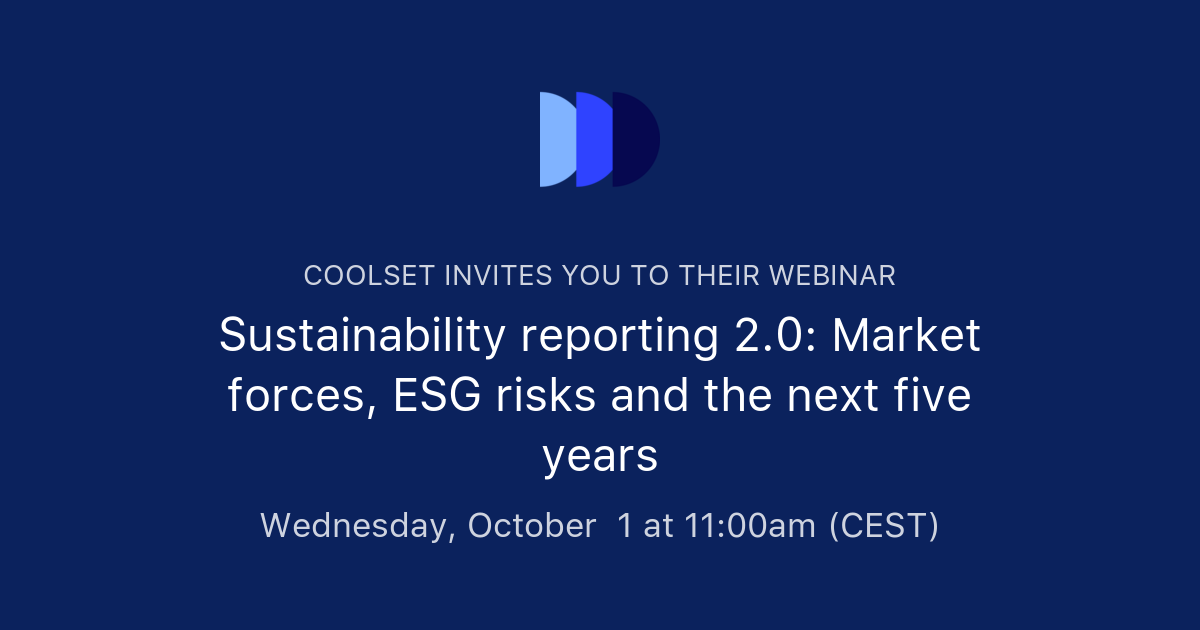 COOLSET INVITES YOU TO THEIR WEBINAR

Sustainability reporting 2.0: Market forces, ESG risks and the next five years

Wednesday, October 1 at 11:00am (CEST)